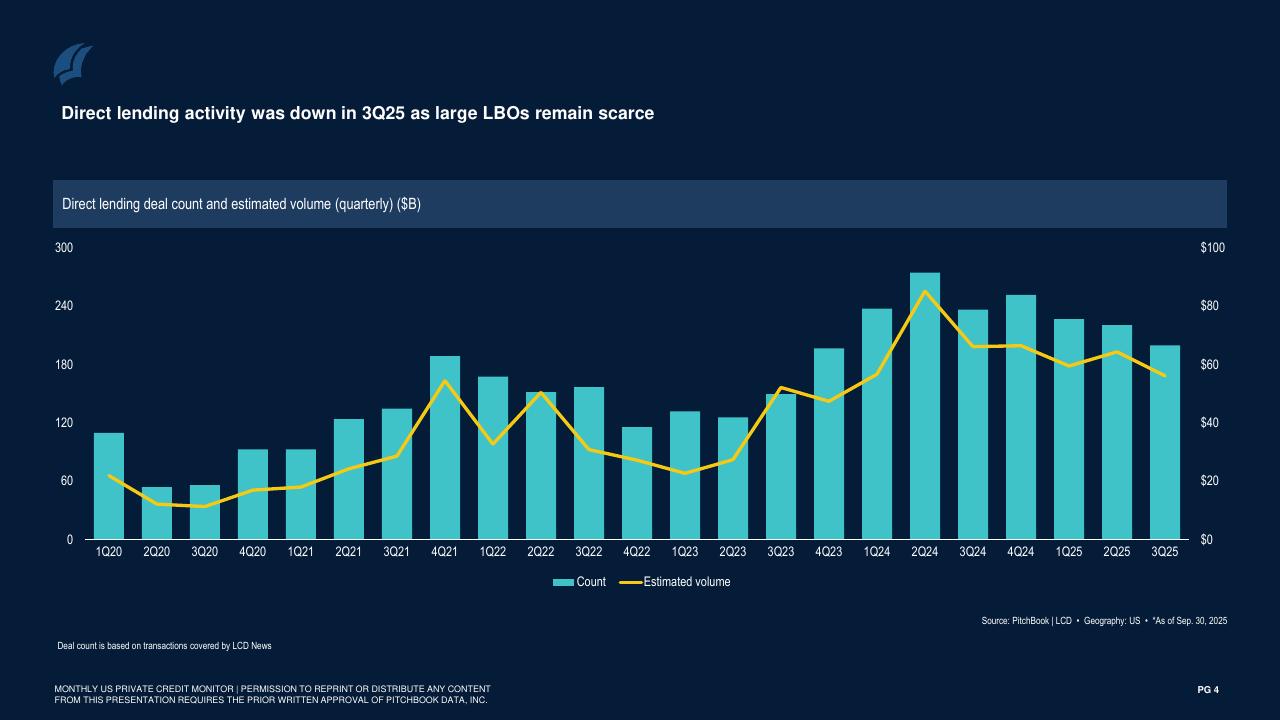 Direct lending activity was down in 3Q25 as large LBOs remain scarce

Direct lending deal count and estimated volume (quarterly) ($B)

300
240
180
120
60
0

$100
$80
$60
$40
$20
$0

1Q20 2Q20 3Q20 4Q20 1Q21 2Q21 3Q21 4Q21 1Q22 2Q22 3Q22 4Q22 1Q23 2Q23 3Q23 4Q23 1Q24 2Q24 3Q24 4Q24 1Q25 2Q25 3Q25

Count Estimated volume

Source: PitchBook | LCD • Geography: US • *As of Sep. 30, 2025

Deal count is based on transactions covered by LCD News

MONTHLY US PRIVATE CREDIT MONITOR | PERMISSION TO REPRINT OR DISTRIBUTE ANY CONTENT FROM THIS PRESENTATION REQUIRES THE PRIOR WRITTEN APPROVAL OF PITCHBOOK DATA, INC.

PG 4